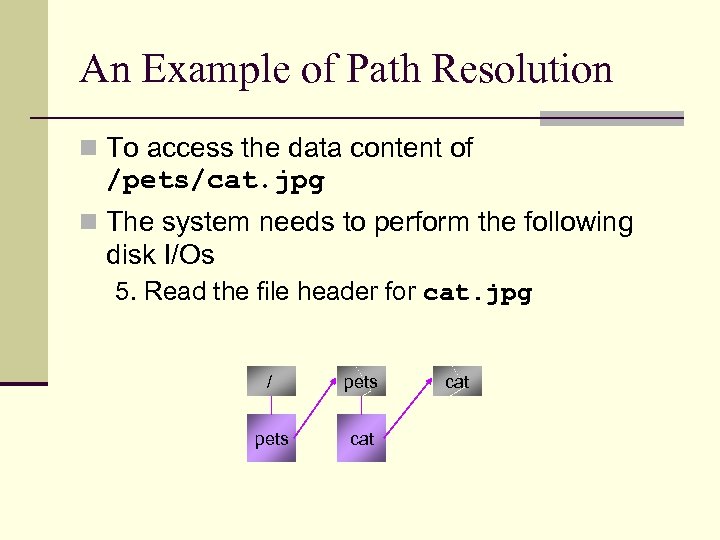 An Example of Path Resolution

To access the data content of /pets/cat.jpg

The system needs to perform the following disk I/Os

5. Read the file header for cat.jpg

/
pets
cat
pets
cat